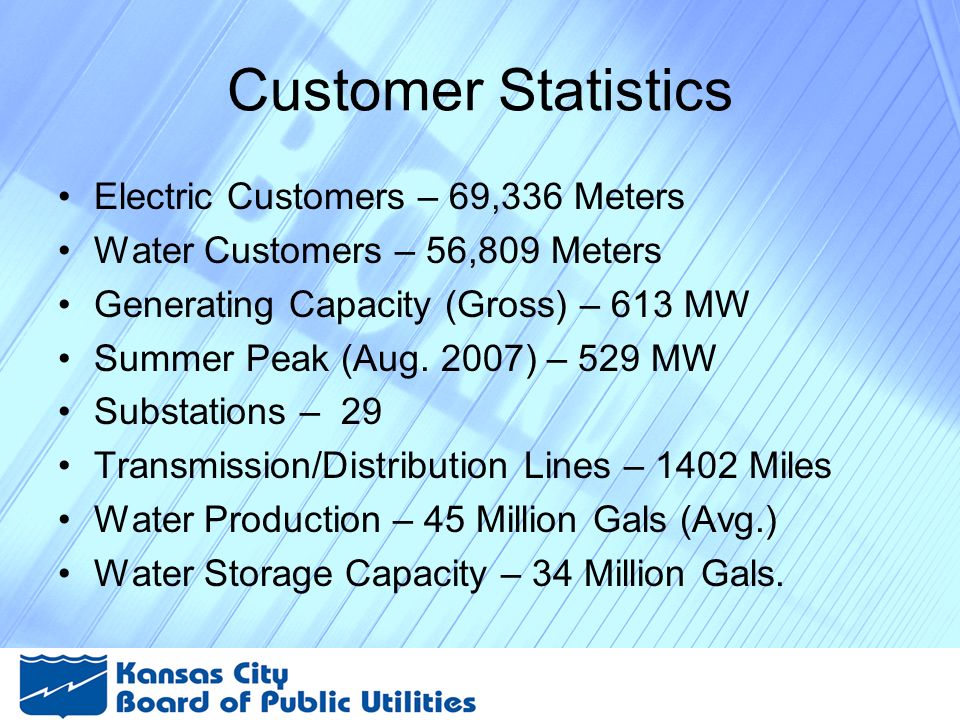 Customer Statistics

• Electric Customers – 69,336 Meters
• Water Customers – 56,809 Meters
• Generating Capacity (Gross) – 613 MW
• Summer Peak (Aug. 2007) – 529 MW
• Substations – 29
• Transmission/Distribution Lines – 1402 Miles
• Water Production – 45 Million Gals (Avg.)
• Water Storage Capacity – 34 Million Gals.

Kansas City
Board of Public Utilities